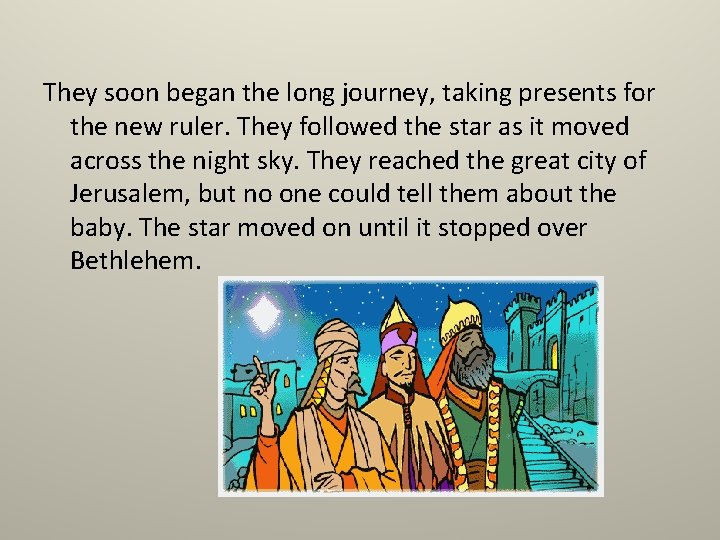 They soon began the long journey, taking presents for the new ruler. They followed the star as it moved across the night sky. They reached the great city of Jerusalem, but no one could tell them about the baby. The star moved on until it stopped over Bethlehem.